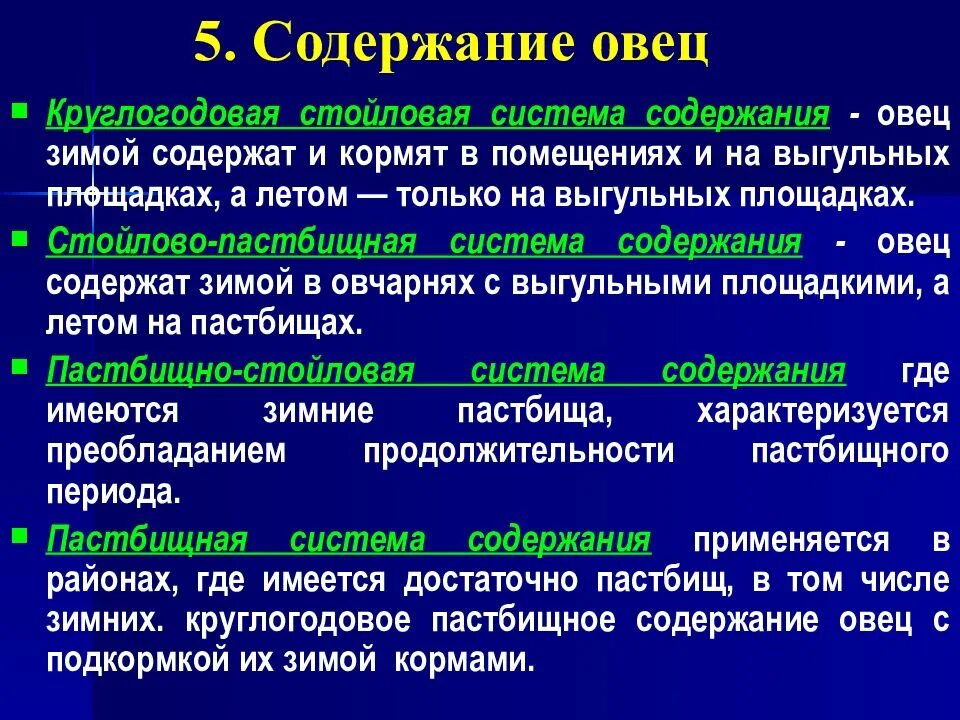 5. Содержание овец

Круглогодовая стойловая система содержания - овец зимой содержат и кормят в помещениях и на выгульных площадках, а летом — только на выгульных площадках.

Стойлово-пастбищная система содержания - овец содержат зимой в овчарнях с выгульными площадкими, а летом на пастбищах.

Пастбищно-стойловая система содержания где имеются зимние пастбища, характеризуется преобладанием продолжительности пастбищного периода.

Пастбищная система содержания применяется в районах, где имеется достаточно пастбищ, в том числе зимних. круглогодовое пастбищное содержание овец с подкормкой их зимой кормами.